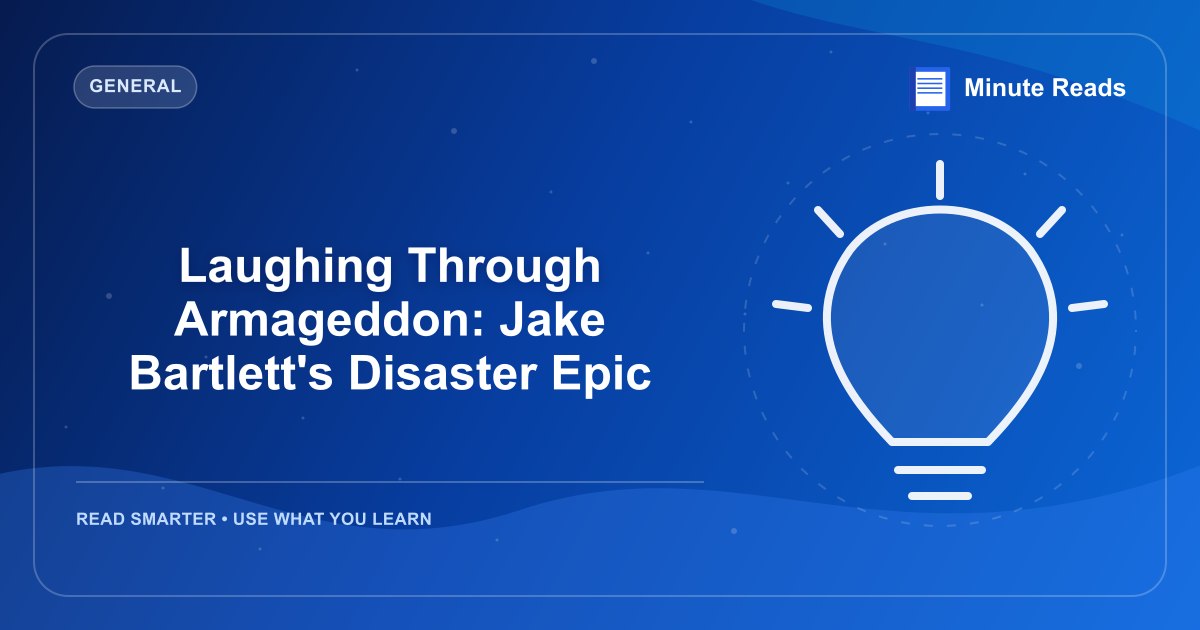 GENERAL

Minute Reads

Laughing Through Armageddon: Jake Bartlett's Disaster Epic

READ SMARTER • USE WHAT YOU LEARN